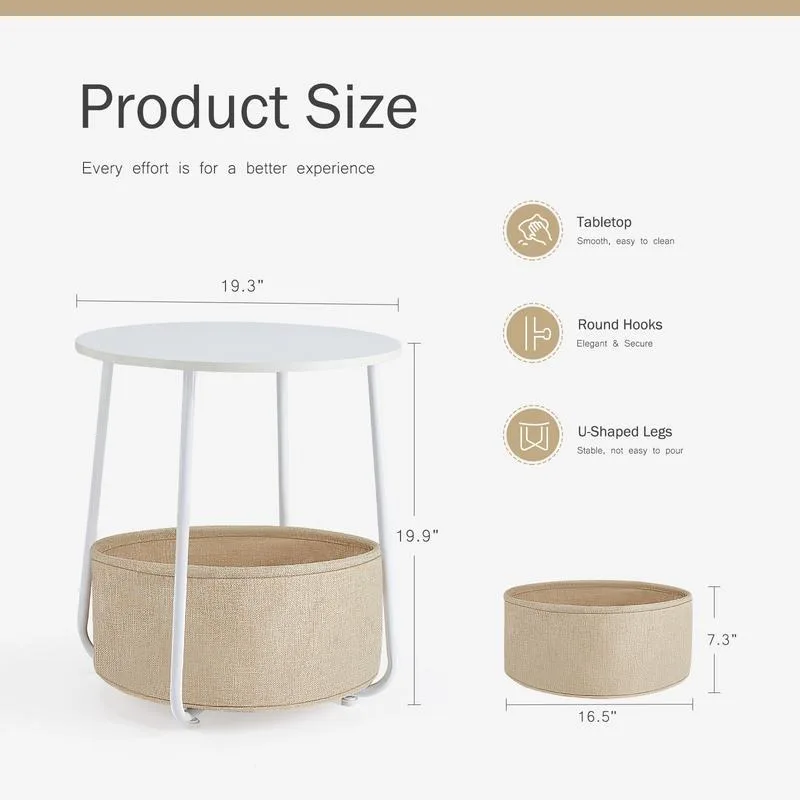 Product Size

Every effort is for a better experience

Tabletop
Smooth, easy to clean

Round Hooks
Elegant & Secure

U-Shaped Legs
Stable, not easy to pour

19.3"

19.9"

7.3"

16.5"